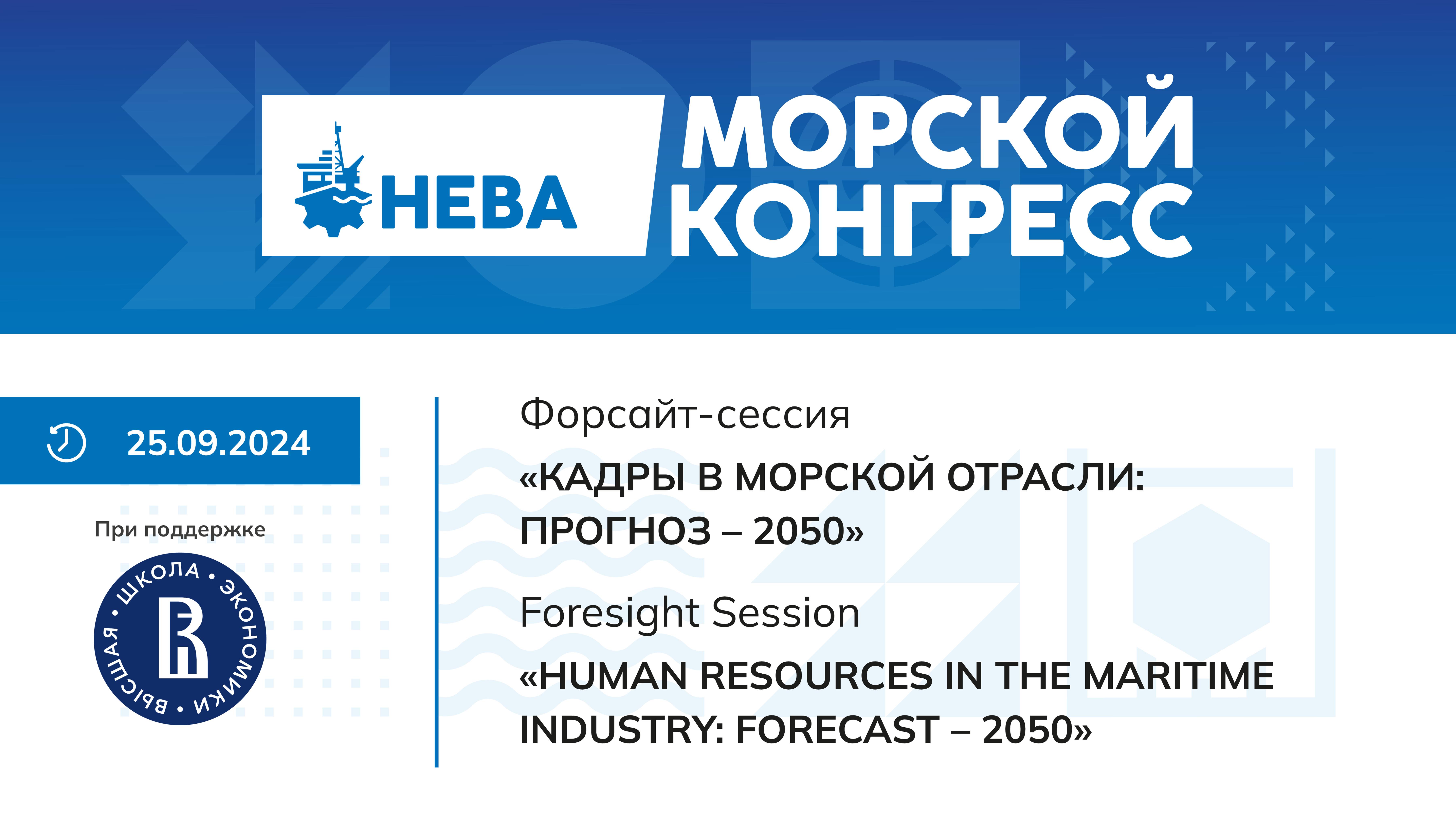 НЕВА

МОРСКОЙ КОНГРЕСС

25.09.2024

При поддержке

ВЫСШАЯ • ШКОЛА • ЭКОНОМИКИ •

Форсайт-сессия

«КАДРЫ В МОРСКОЙ ОТРАСЛИ: ПРОГНОЗ – 2050»

Foresight Session

«HUMAN RESOURCES IN THE MARITIME INDUSTRY: FORECAST – 2050»